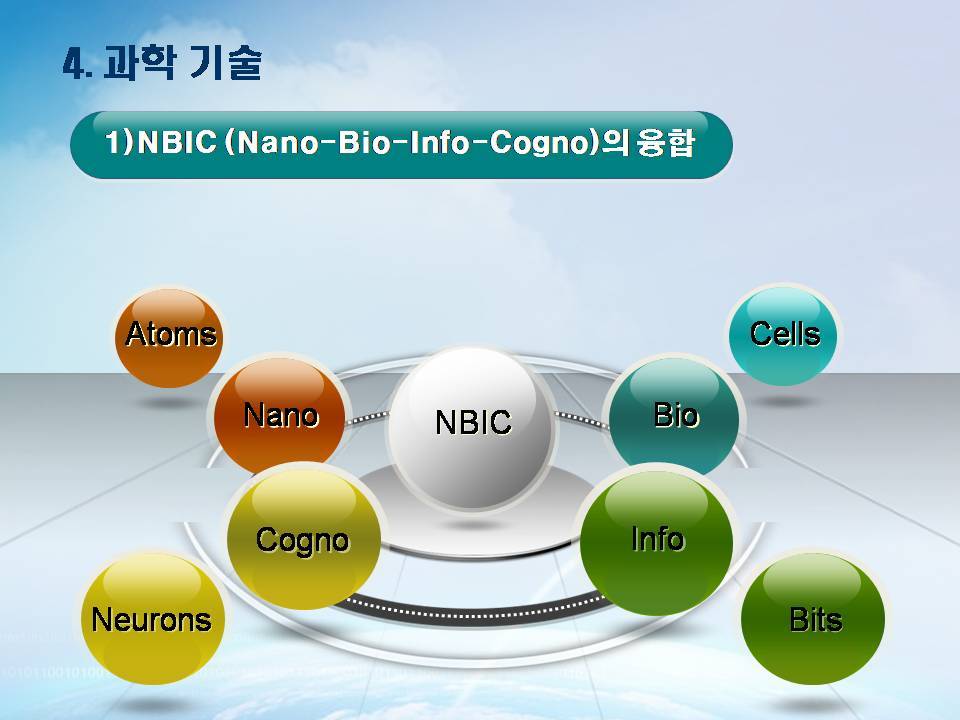 4. 과학 기술

1)NBIC (Nano-Bio-Info-Cogno)의 융합

Atoms

Cells

Nano

NBIC

Bio

Cogno

Info

Neurons

Bits